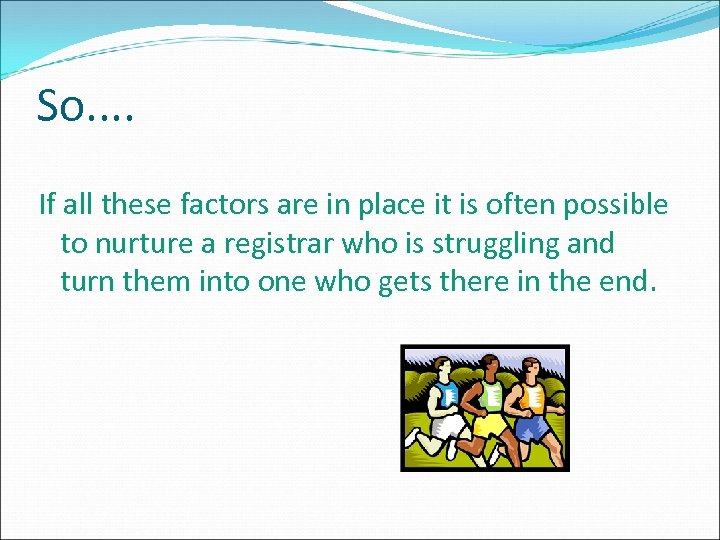 So….

If all these factors are in place it is often possible to nurture a registrar who is struggling and turn them into one who gets there in the end.